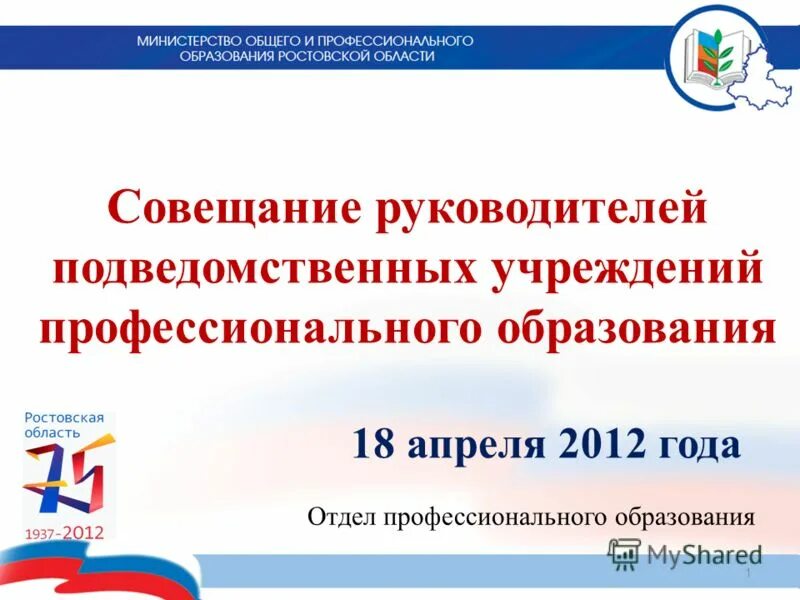 МИНИСТЕРСТВО ОБЩЕГО И ПРОФЕССИОНАЛЬНОГО ОБРАЗОВАНИЯ РОСТОВСКОЙ ОБЛАСТИ

Совещание руководителей подведомственных учреждений профессионального образования

Ростовская область
75
1937-2012

18 апреля 2012 года

Отдел профессионального образования

MyShared

1